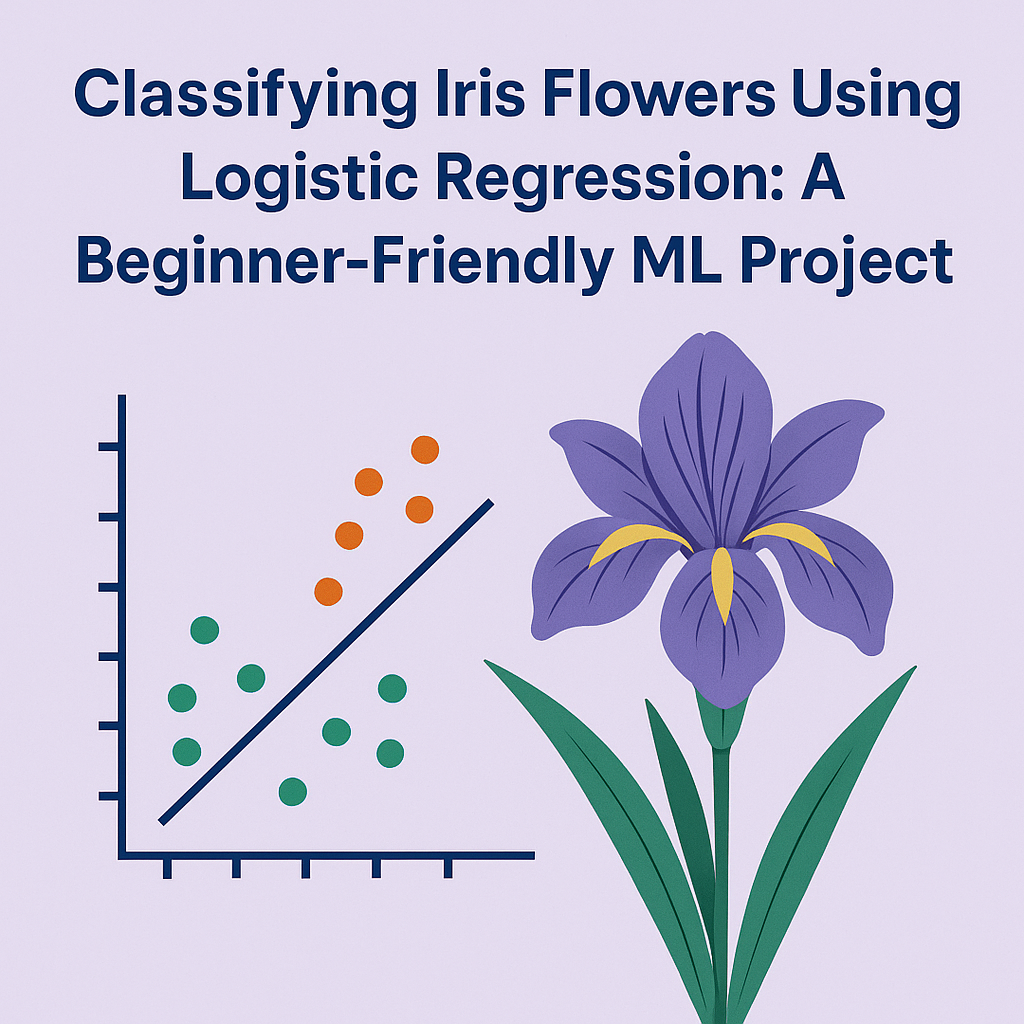 Classifying Iris Flowers Using Logistic Regression: A Beginner-Friendly ML Project